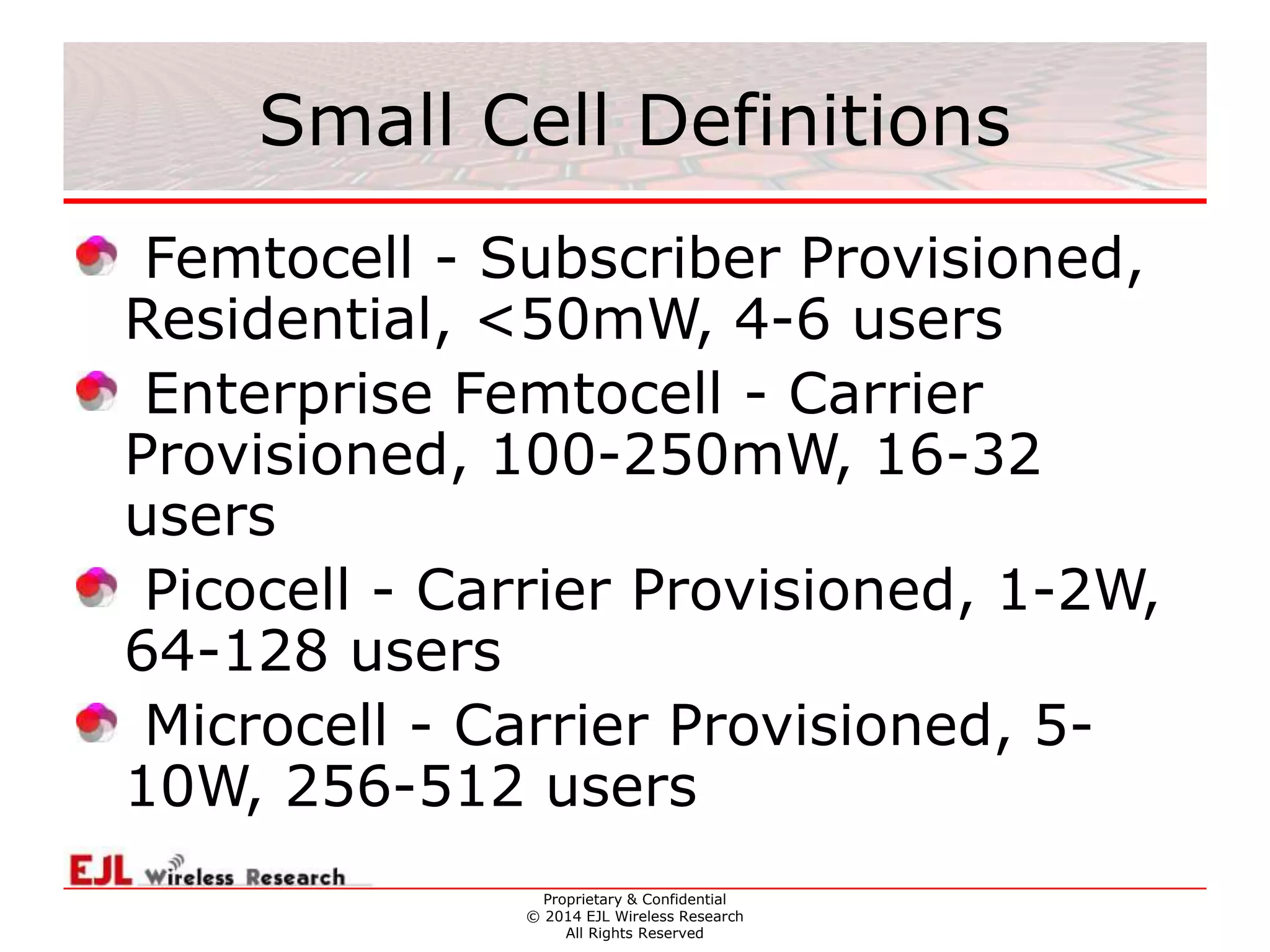 Small Cell Definitions

Femtocell - Subscriber Provisioned, Residential, <50mW, 4-6 users

Enterprise Femtocell - Carrier Provisioned, 100-250mW, 16-32 users

Picocell - Carrier Provisioned, 1-2W, 64-128 users

Microcell - Carrier Provisioned, 5-10W, 256-512 users

EJL Wireless Research

Proprietary & Confidential
© 2014 EJL Wireless Research
All Rights Reserved